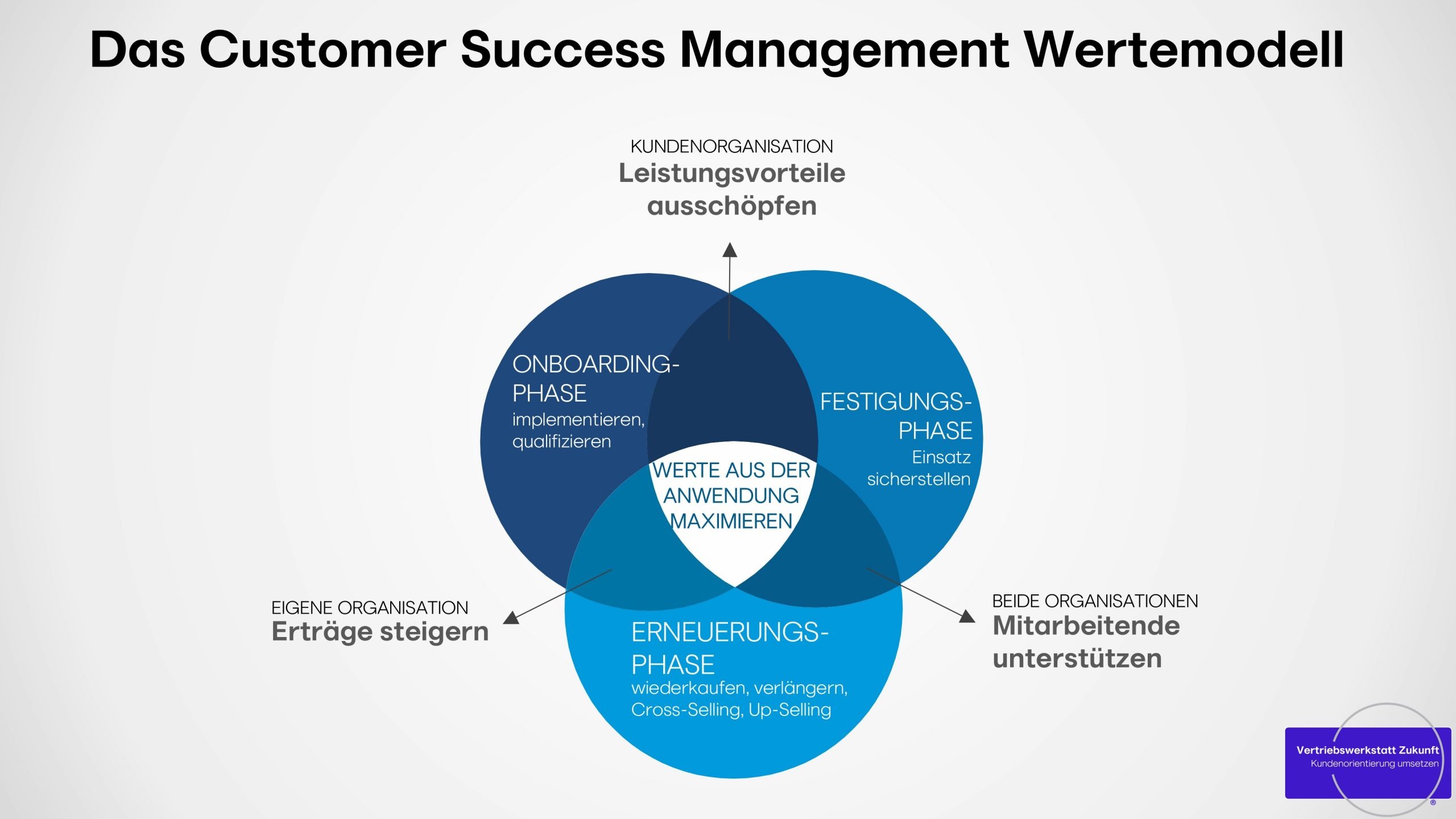 Das Customer Success Management Wertemodell

KUNDENORGANISATION
Leistungsvorteile ausschöpfen

ONBOARDING-PHASE
implementieren, qualifizieren

FESTIGUNGS-PHASE
Einsatz sicherstellen

WERTE AUS DER ANWENDUNG MAXIMIEREN

EIGENE ORGANISATION
Erträge steigern

ERNEUERUNGS-PHASE
wiederkaufen, verlängern, Cross-Selling, Up-Selling

BEIDE ORGANISATIONEN
Mitarbeitende unterstützen

Vertriebswerkstatt Zukunft
Kundenorientierung umsetzen
®